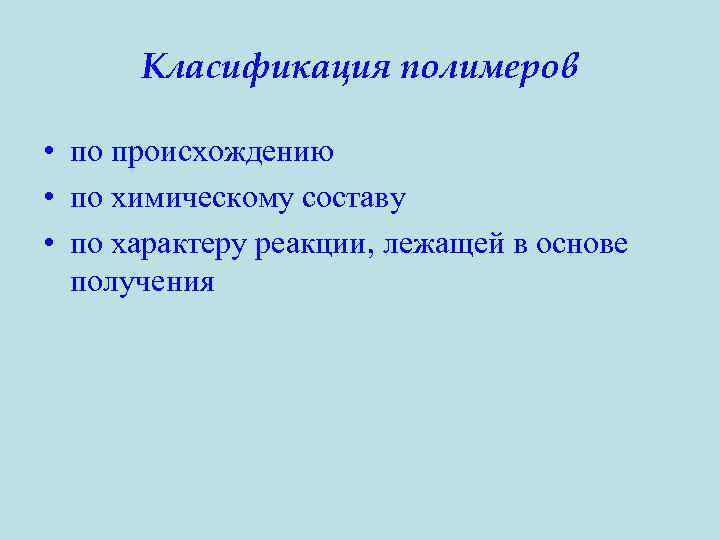 Класификация полимеров

• по происхождению
• по химическому составу
• по характеру реакции, лежащей в основе получения